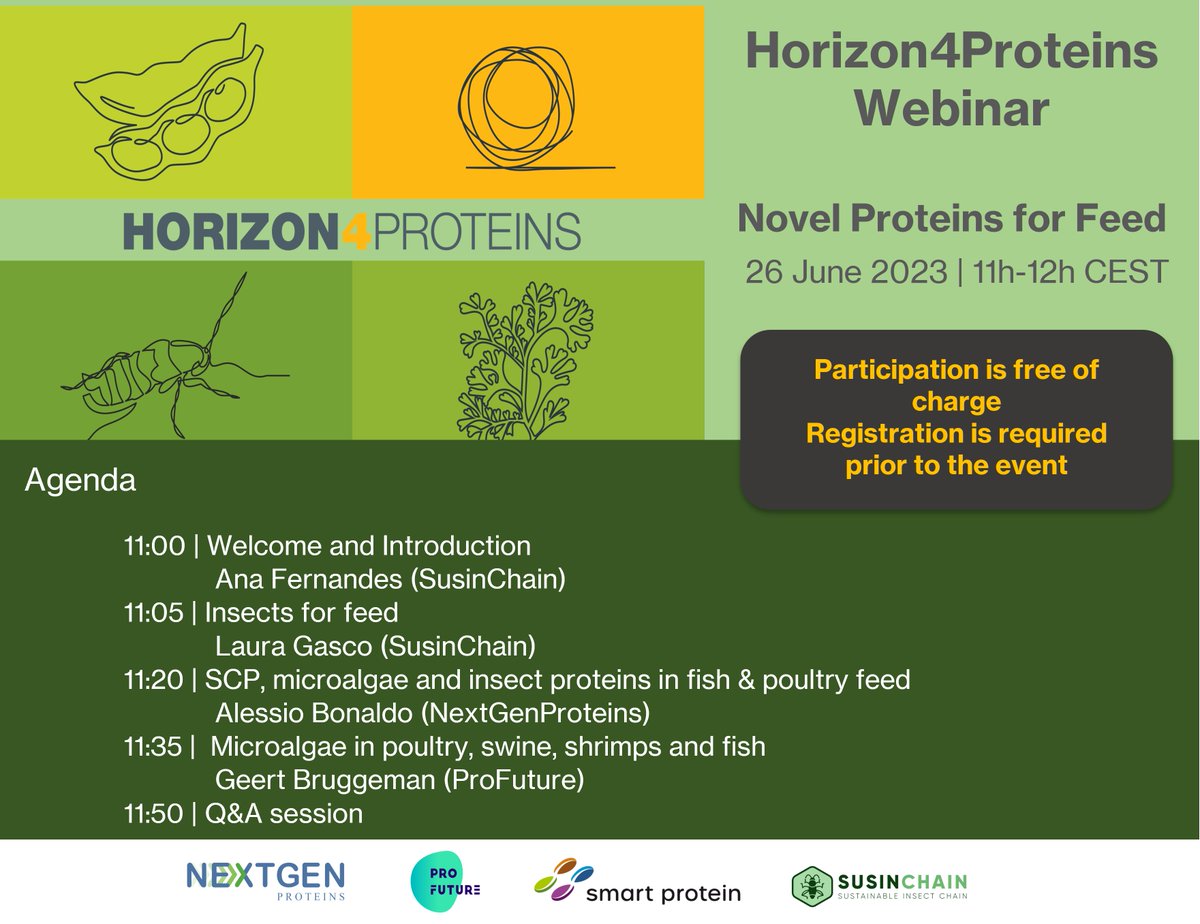 HORIZON4PROTEINS

Horizon4Proteins Webinar

Novel Proteins for Feed

26 June 2023 | 11h-12h CEST

Participation is free of charge
Registration is required prior to the event

Agenda

11:00 | Welcome and Introduction
Ana Fernandes (SusinChain)
11:05 | Insects for feed
Laura Gasco (SusinChain)
11:20 | SCP, microalgae and insect proteins in fish & poultry feed
Alessio Bonaldo (NextGenProteins)
11:35 | Microalgae in poultry, swine, shrimps and fish
Geert Bruggeman (ProFuture)
11:50 | Q&A session

NEXTGEN PROTEINS

PRO FUTURE

smart protein

SUSINCHAIN SUSTAINABLE INSECT CHAIN